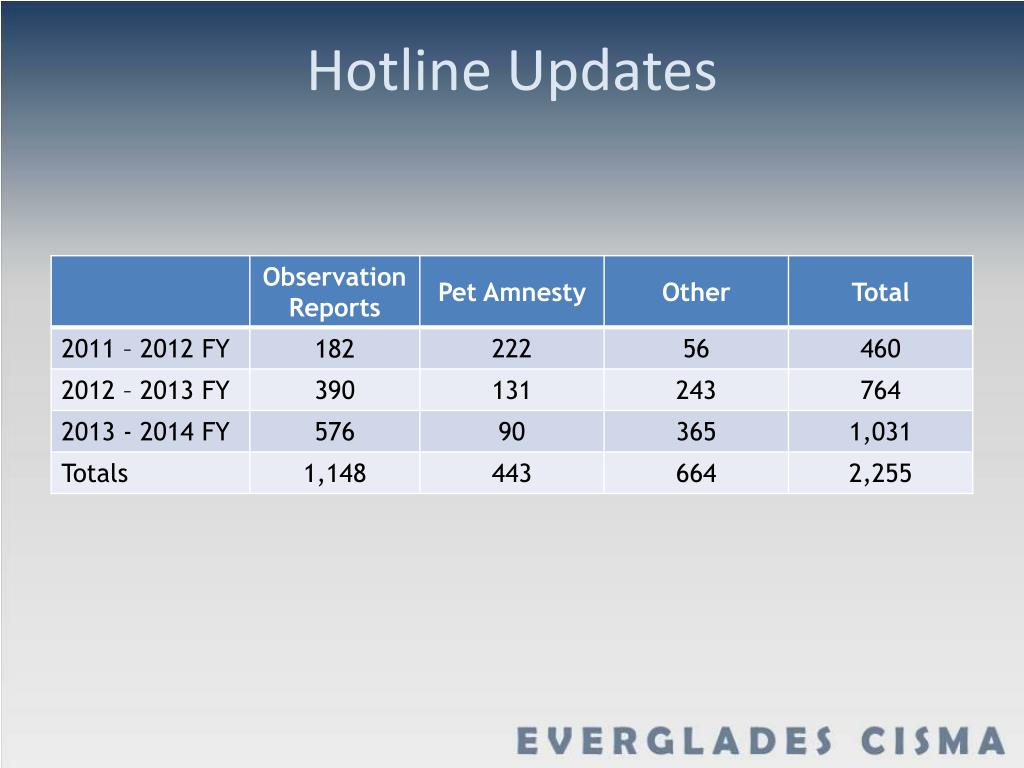 Hotline Updates

| | Observation Reports | Pet Amnesty | Other | Total |
|---|---|---|---|---|
| 2011 – 2012 FY | 182 | 222 | 56 | 460 |
| 2012 – 2013 FY | 390 | 131 | 243 | 764 |
| 2013 - 2014 FY | 576 | 90 | 365 | 1,031 |
| Totals | 1,148 | 443 | 664 | 2,255 |

EVERGLADES CISMA